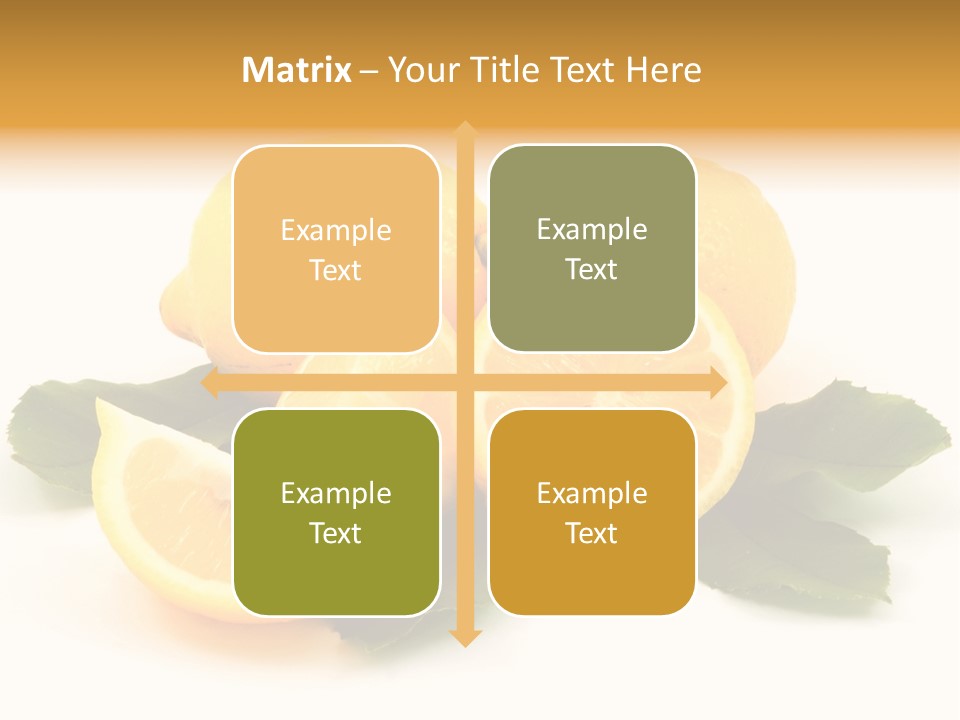 Matrix – Your Title Text Here

Example Text

Example Text

Example Text

Example Text